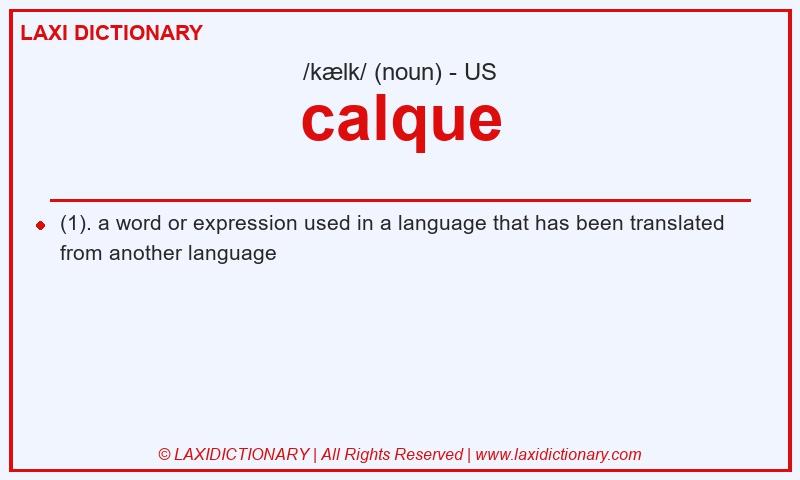 LAXI DICTIONARY

/kælk/ (noun) - US

calque

(1). a word or expression used in a language that has been translated from another language

© LAXIDICTIONARY | All Rights Reserved | www.laxidictionary.com